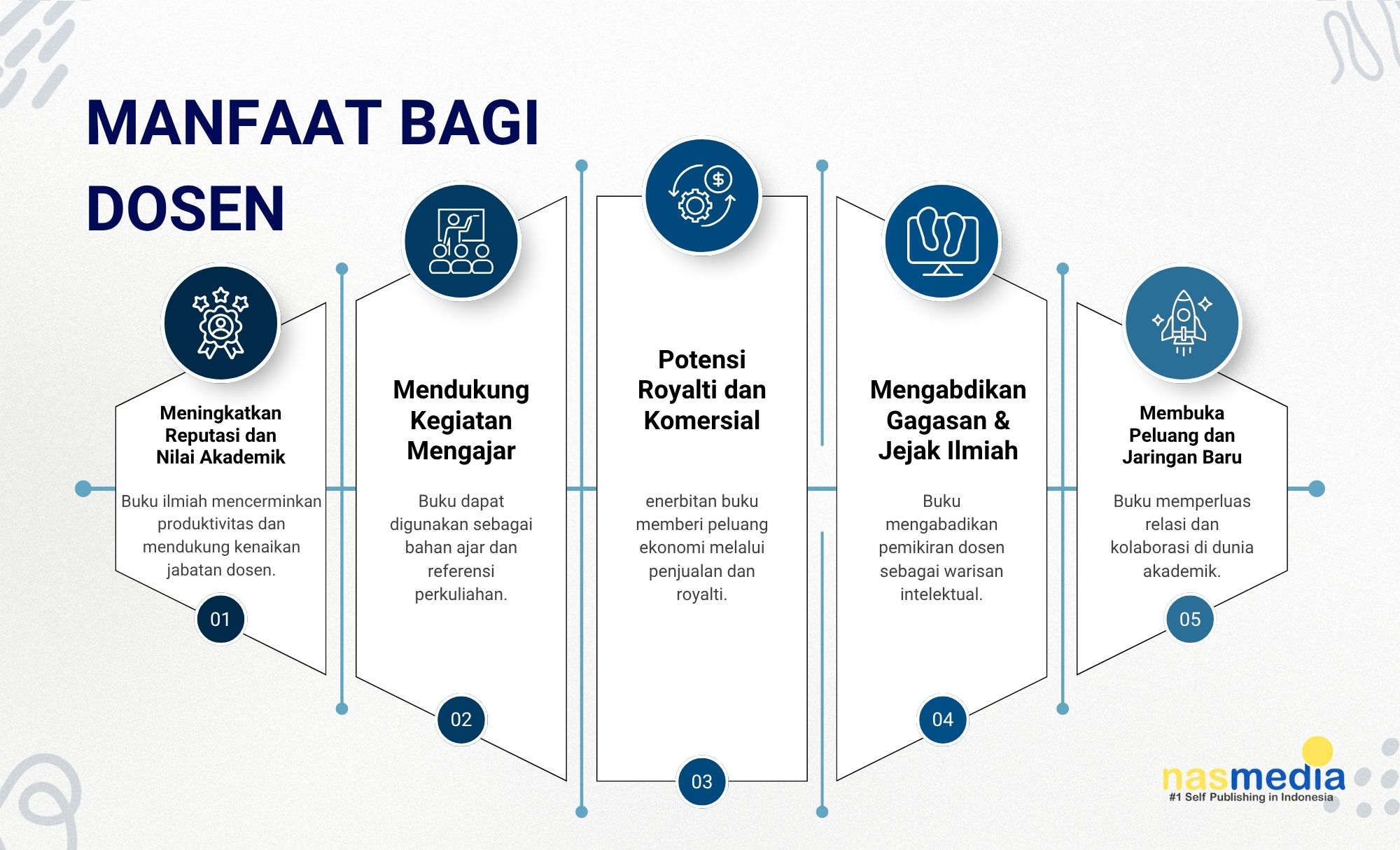 MANFAAT BAGI DOSEN

Meningkatkan Reputasi dan Nilai Akademik

Buku ilmiah mencerminkan produktivitas dan mendukung kenaikan jabatan dosen.

01

Mendukung Kegiatan Mengajar

Buku dapat digunakan sebagai bahan ajar dan referensi perkuliahan.

02

Potensi Royalti dan Komersial

enerbitan buku memberi peluang ekonomi melalui penjualan dan royalti.

03

Mengabdikan Gagasan & Jejak Ilmiah

Buku mengabadikan pemikiran dosen sebagai warisan intelektual.

04

Membuka Peluang dan Jaringan Baru

Buku memperluas relasi dan kolaborasi di dunia akademik.

05

nasmedia
#1 Self Publishing in Indonesia